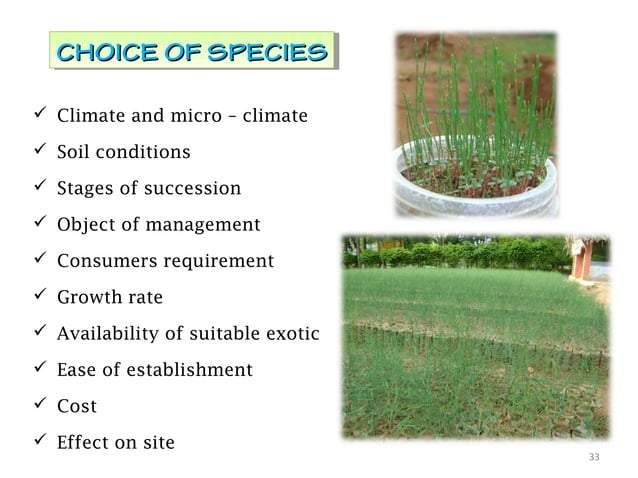 CHOICE OF SPECIES

✓ Climate and micro – climate
✓ Soil conditions
✓ Stages of succession
✓ Object of management
✓ Consumers requirement
✓ Growth rate
✓ Availability of suitable exotic
✓ Ease of establishment
✓ Cost
✓ Effect on site

33